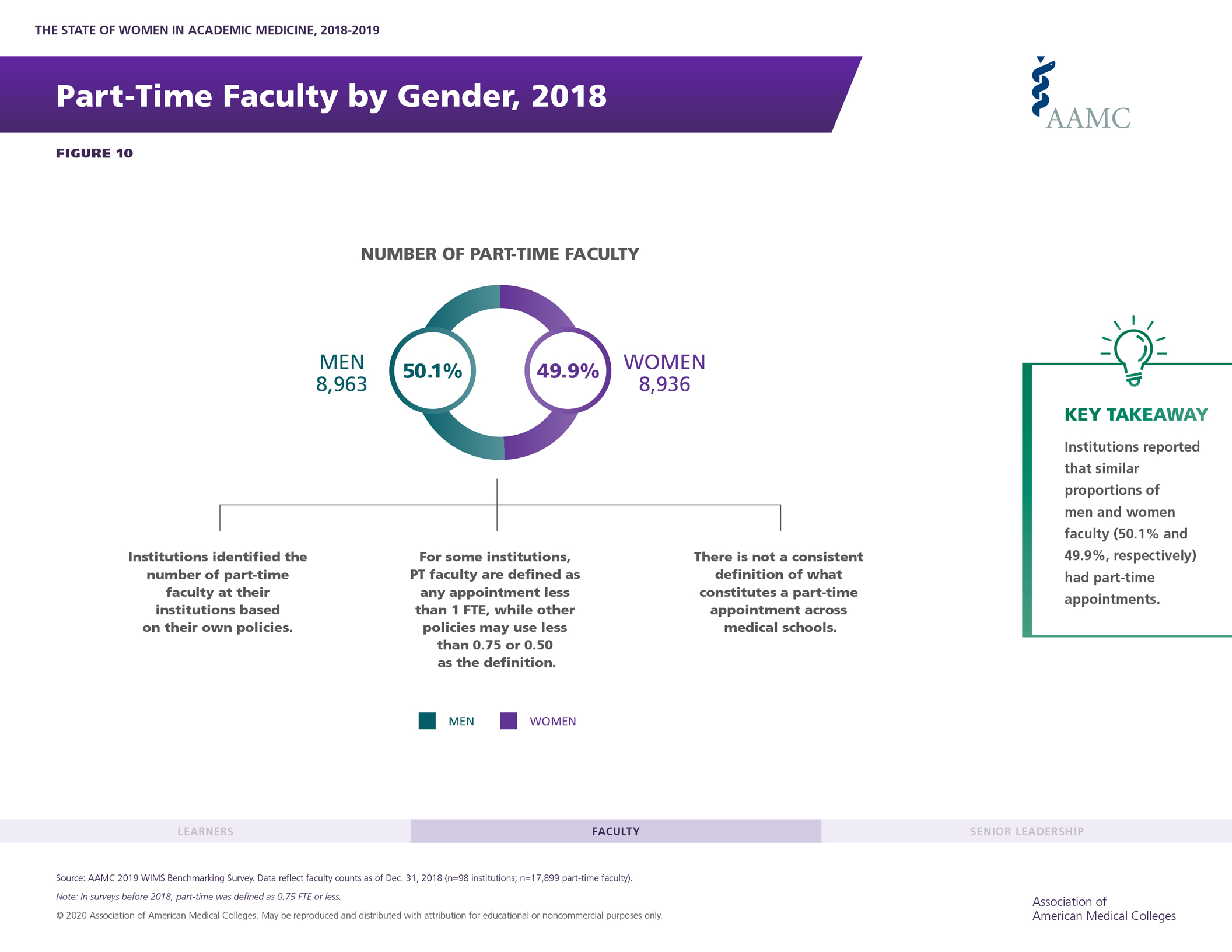 THE STATE OF WOMEN IN ACADEMIC MEDICINE, 2018-2019

Part-Time Faculty by Gender, 2018

AAMC

FIGURE 10

NUMBER OF PART-TIME FACULTY

MEN
8,963

50.1%

49.9%

WOMEN
8,936

Institutions identified the number of part-time faculty at their institutions based on their own policies.

For some institutions, PT faculty are defined as any appointment less than 1 FTE, while other policies may use less than 0.75 or 0.50 as the definition.

There is not a consistent definition of what constitutes a part-time appointment across medical schools.

MEN WOMEN

KEY TAKEAWAY

Institutions reported that similar proportions of men and women faculty (50.1% and 49.9%, respectively) had part-time appointments.

LEARNERS FACULTY SENIOR LEADERSHIP

Source: AAMC 2019 WIMS Benchmarking Survey. Data reflect faculty counts as of Dec. 31, 2018 (n=98 institutions; n=17,899 part-time faculty).

Note: In surveys before 2018, part-time was defined as 0.75 FTE or less.

© 2020 Association of American Medical Colleges. May be reproduced and distributed with attribution for educational or noncommercial purposes only.

Association of
American Medical Colleges